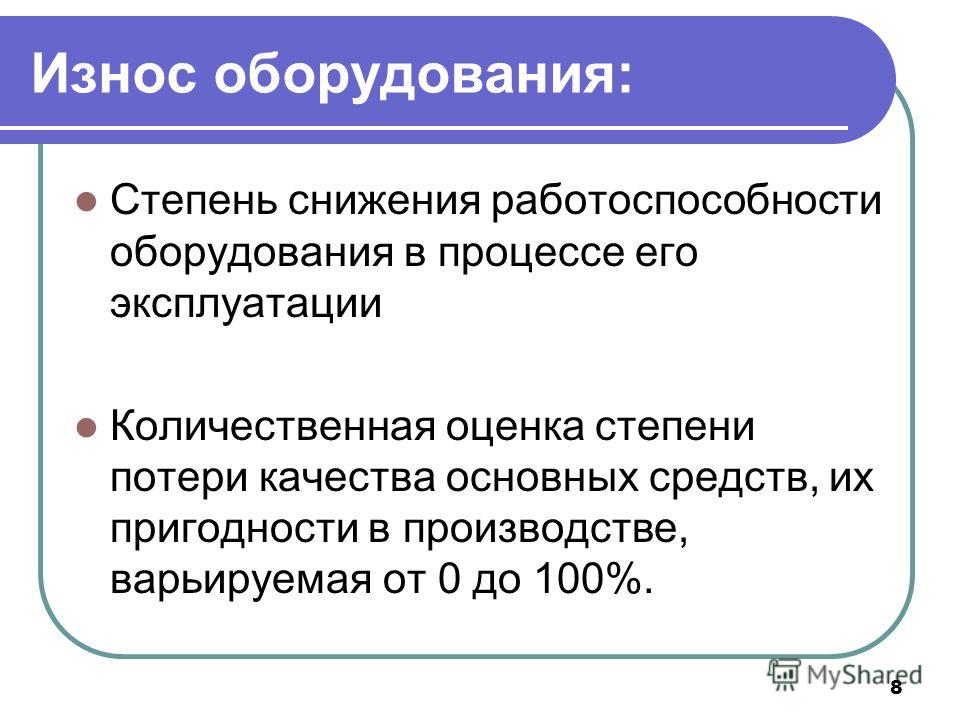 Износ оборудования:

Степень снижения работоспособности оборудования в процессе его эксплуатации

Количественная оценка степени потери качества основных средств, их пригодности в производстве, варьируемая от 0 до 100%.

MyShared

8